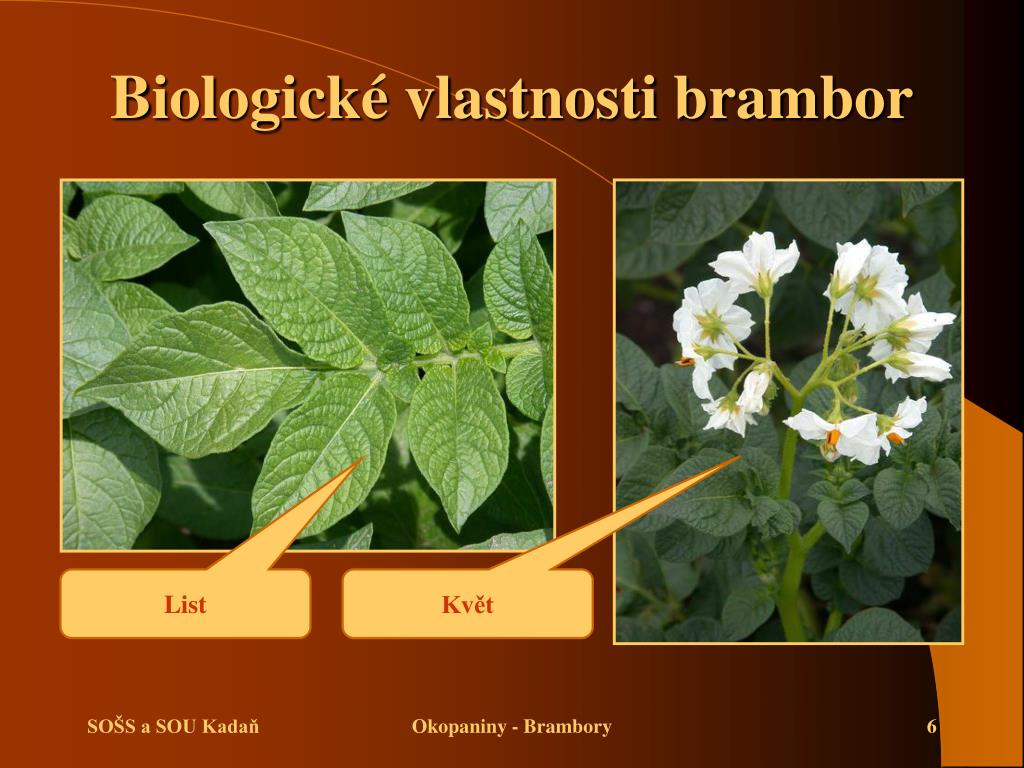 Biologické vlastnosti brambor

List

Květ

SOŠS a SOU Kadaň

Okopaniny - Brambory

6